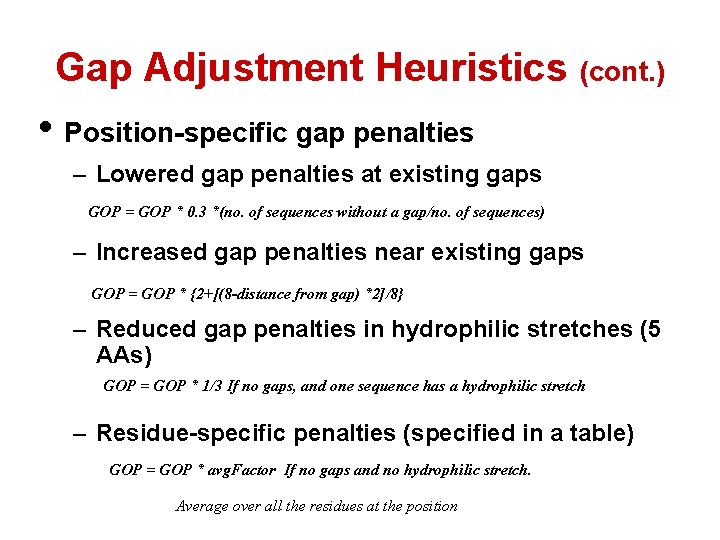 Gap Adjustment Heuristics (cont.)

• Position-specific gap penalties

– Lowered gap penalties at existing gaps

GOP = GOP * 0.3 *(no. of sequences without a gap/no. of sequences)

– Increased gap penalties near existing gaps

GOP = GOP * {2+[(8-distance from gap) *2]/8}

– Reduced gap penalties in hydrophilic stretches (5 AAs)

GOP = GOP * 1/3 If no gaps, and one sequence has a hydrophilic stretch

– Residue-specific penalties (specified in a table)

GOP = GOP * avgFactor If no gaps and no hydrophilic stretch.

Average over all the residues at the position